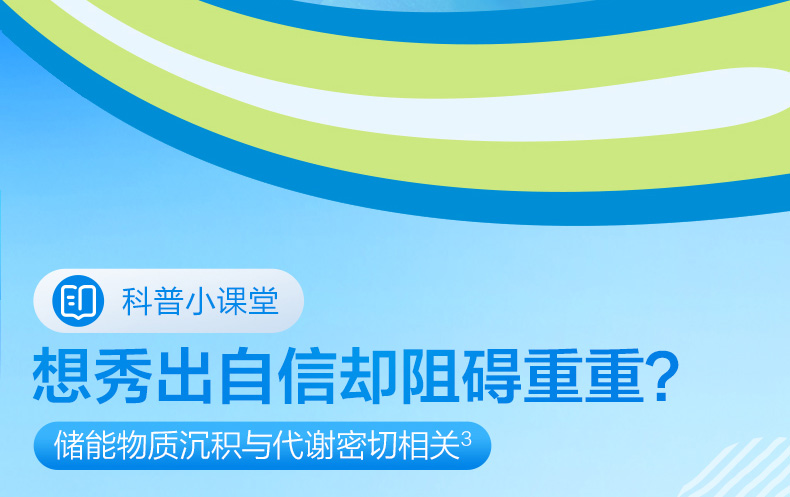 科普小课堂

想秀出自信却阻碍重重？

储能物质沉积与代谢密切相关$^3$